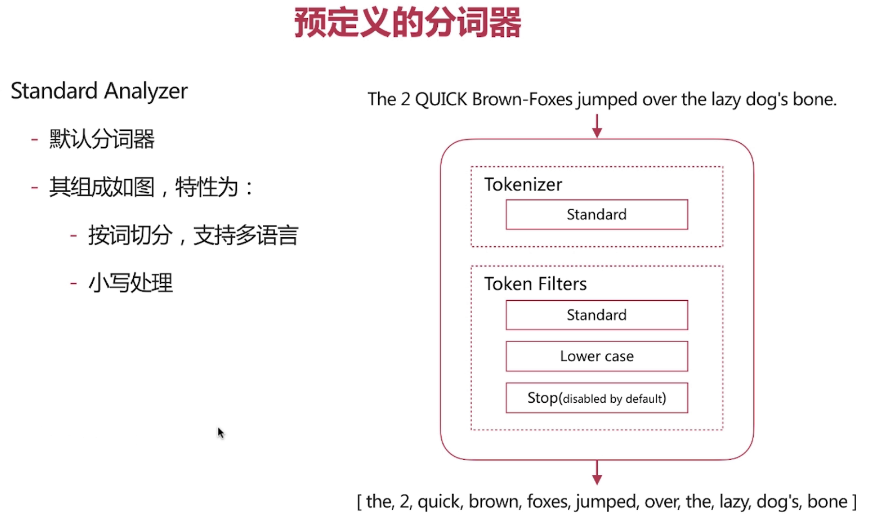 预定义的分词器

Standard Analyzer

- 默认分词器

- 其组成如图，特性为：

- 按词切分，支持多语言

- 小写处理

The 2 QUICK Brown-Foxes jumped over the lazy dog's bone.

Tokenizer

Standard

Token Filters

Standard

Lower case

Stop(disabled by default)

[ the, 2, quick, brown, foxes, jumped, over, the, lazy, dog's, bone ]